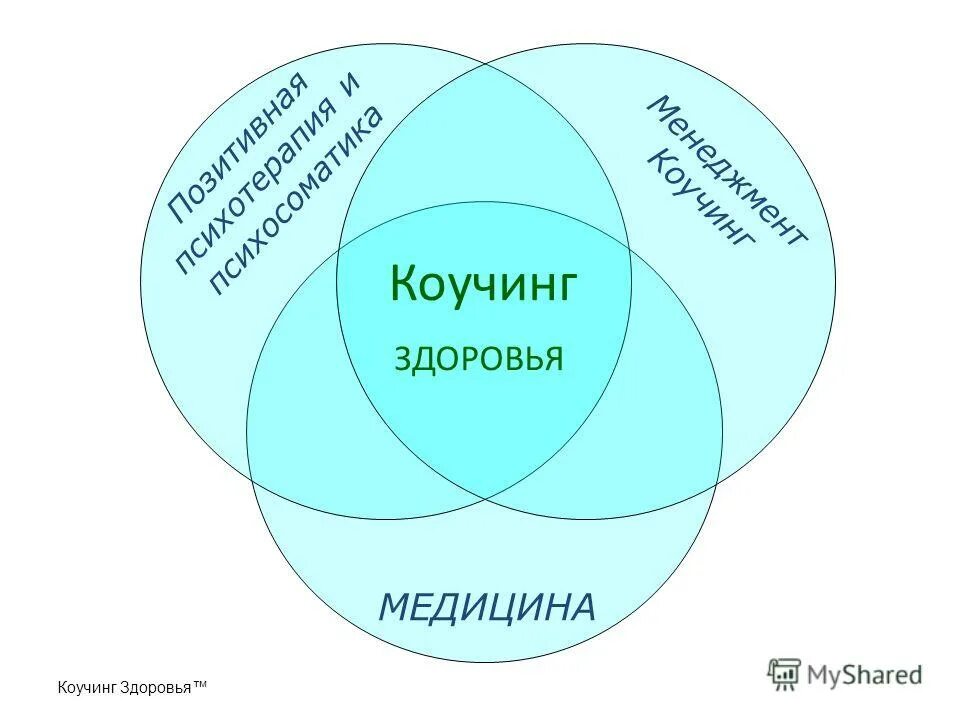 Позитивная психотерапия и психосоматика

Менеджмент Коучинг

Коучинг

ЗДОРОВЬЯ

МЕДИЦИНА

Коучинг Здоровья™

MyShared